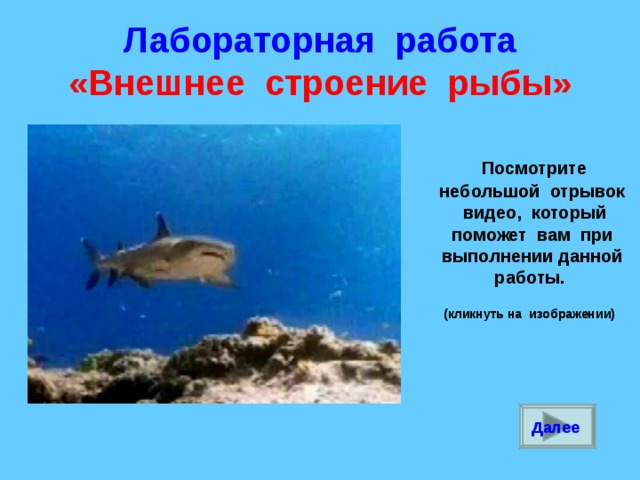 Лабораторная работа
«Внешнее строение рыбы»

Посмотрите небольшой отрывок видео, который поможет вам при выполнении данной работы.

(кликнуть на изображении)

Далее